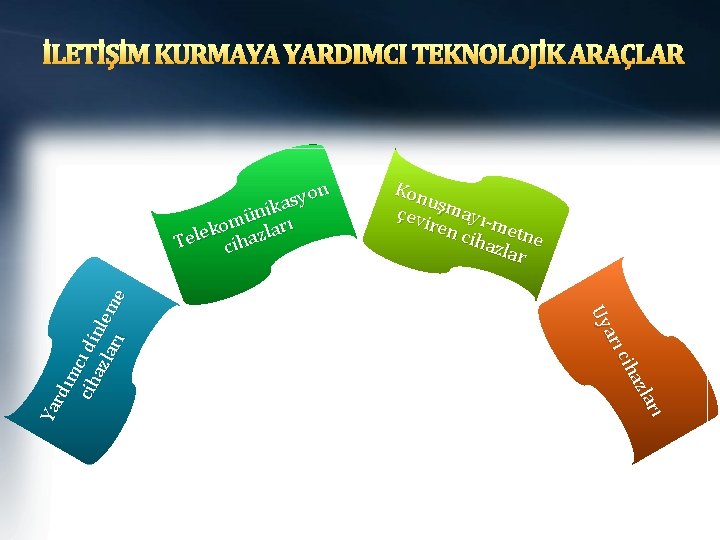 İLETİŞİM KURMAYA YARDIMCI TEKNOLOJİK ARAÇLAR

Yardımcı dinleme cihazları

Telekomünikasyon cihazları

Konuşmayı-metne çeviren cihazlar

Uyarı cihazları